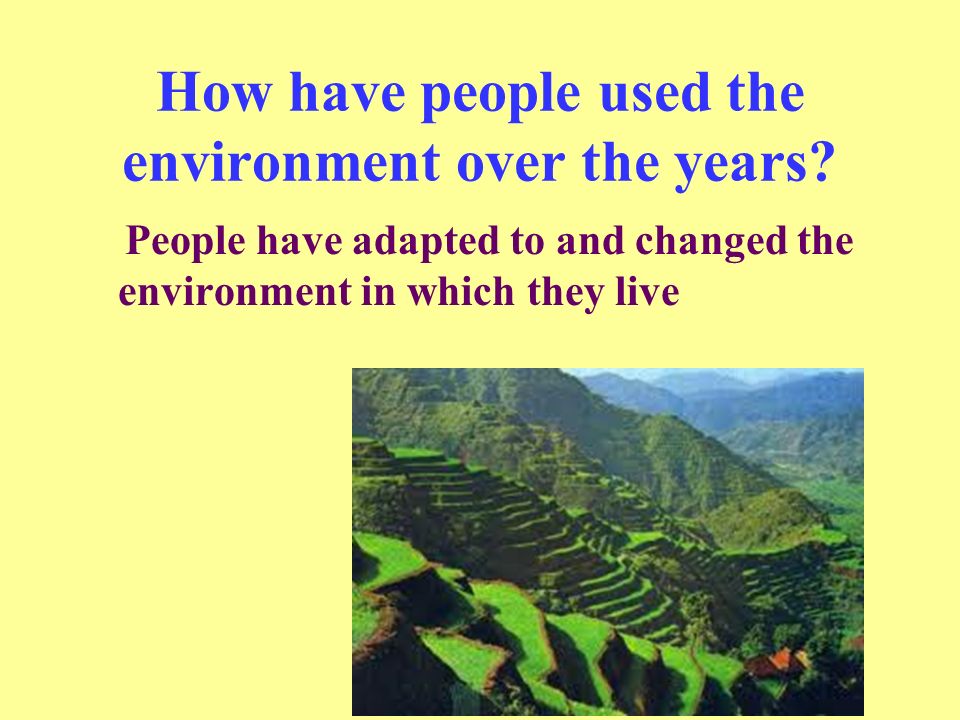 How have people used the environment over the years?

People have adapted to and changed the environment in which they live